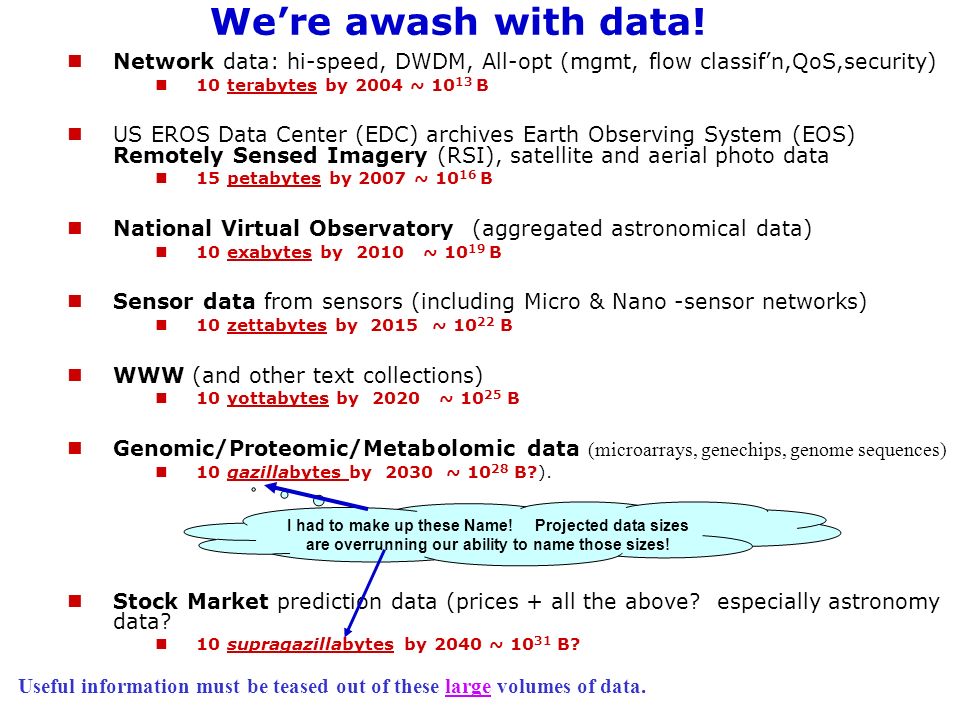 We're awash with data!

Network data: hi-speed, DWDM, All-opt (mgmt, flow classif'n,QoS,security)

10 terabytes by 2004 ~ $10^{13}$ B

US EROS Data Center (EDC) archives Earth Observing System (EOS) Remotely Sensed Imagery (RSI), satellite and aerial photo data

15 petabytes by 2007 ~ $10^{16}$ B

National Virtual Observatory (aggregated astronomical data)

10 exabytes by 2010 ~ $10^{19}$ B

Sensor data from sensors (including Micro & Nano -sensor networks)

10 zettabytes by 2015 ~ $10^{22}$ B

WWW (and other text collections)

10 yottabytes by 2020 ~ $10^{25}$ B

Genomic/Proteomic/Metabolomic data (microarrays, genechips, genome sequences)

10 gazillabytes by 2030 ~ $10^{28}$ B?).

I had to make up these Name! Projected data sizes are overrunning our ability to name those sizes!

Stock Market prediction data (prices + all the above? especially astronomy data?

10 supragazillabytes by 2040 ~ $10^{31}$ B?

Useful information must be teased out of these large volumes of data.